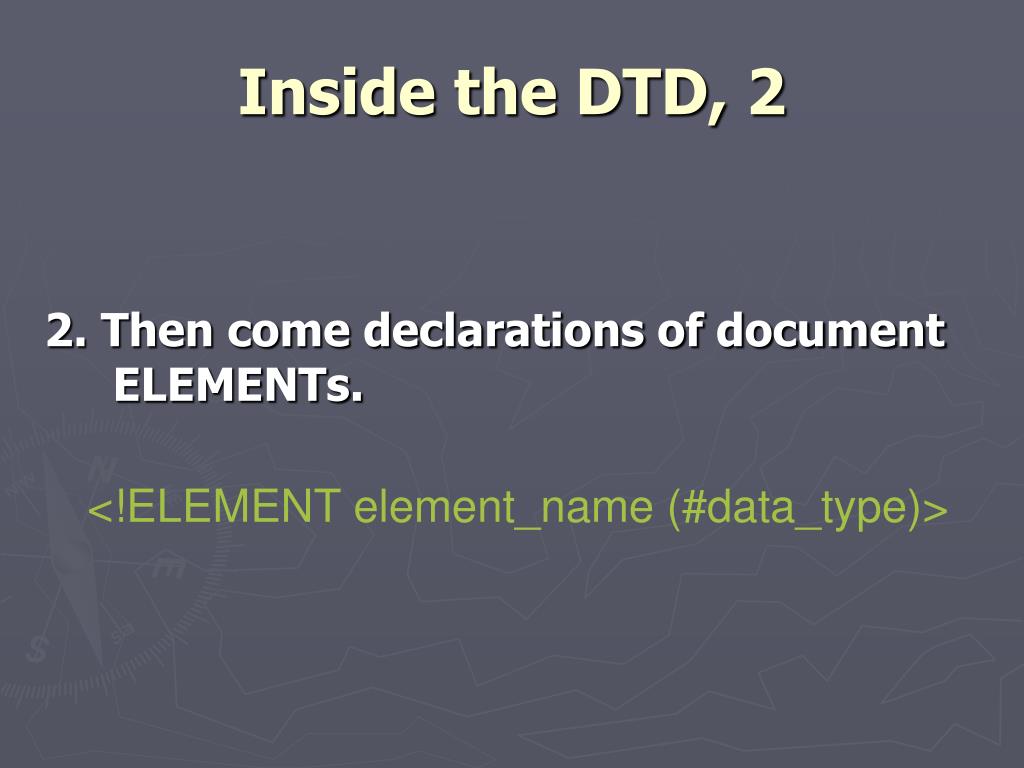 Inside the DTD, 2

2. Then come declarations of document ELEMENTs.

<!ELEMENT element_name (#data_type)>